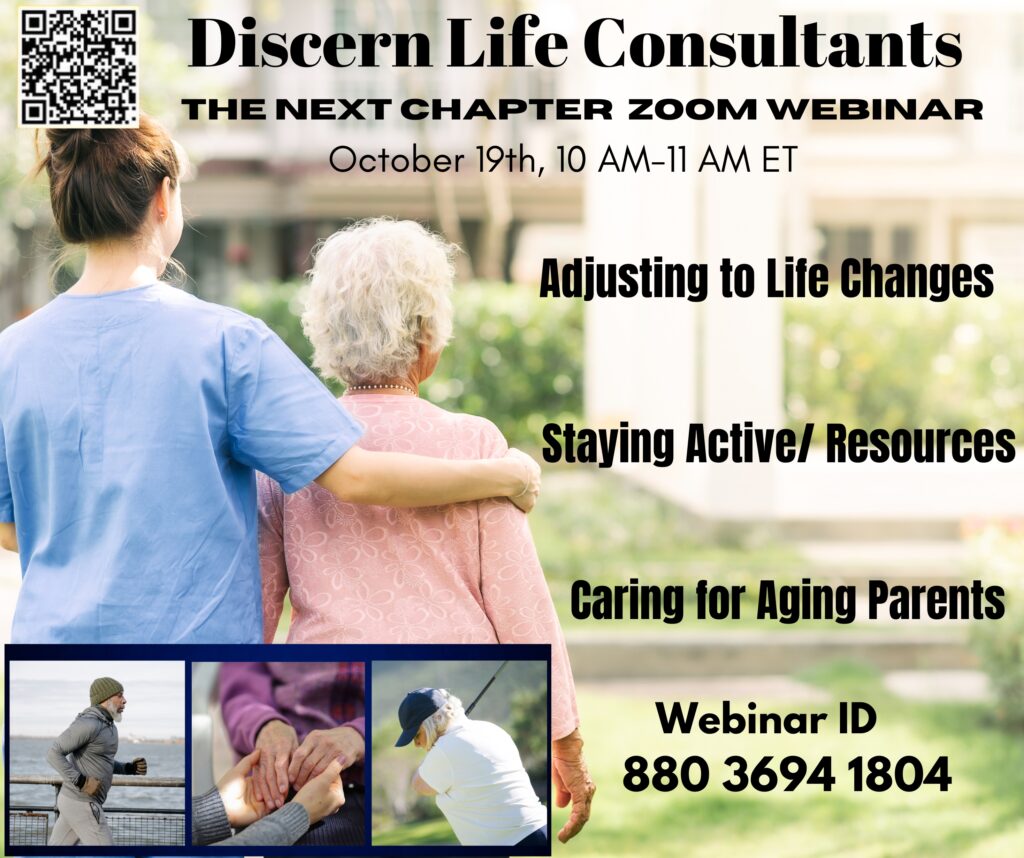 Discern Life Consultants
THE NEXT CHAPTER ZOOM WEBINAR
October 19th, 10 AM-11 AM ET

Adjusting to Life Changes

Staying Active/ Resources

Caring for Aging Parents

Webinar ID
880 3694 1804